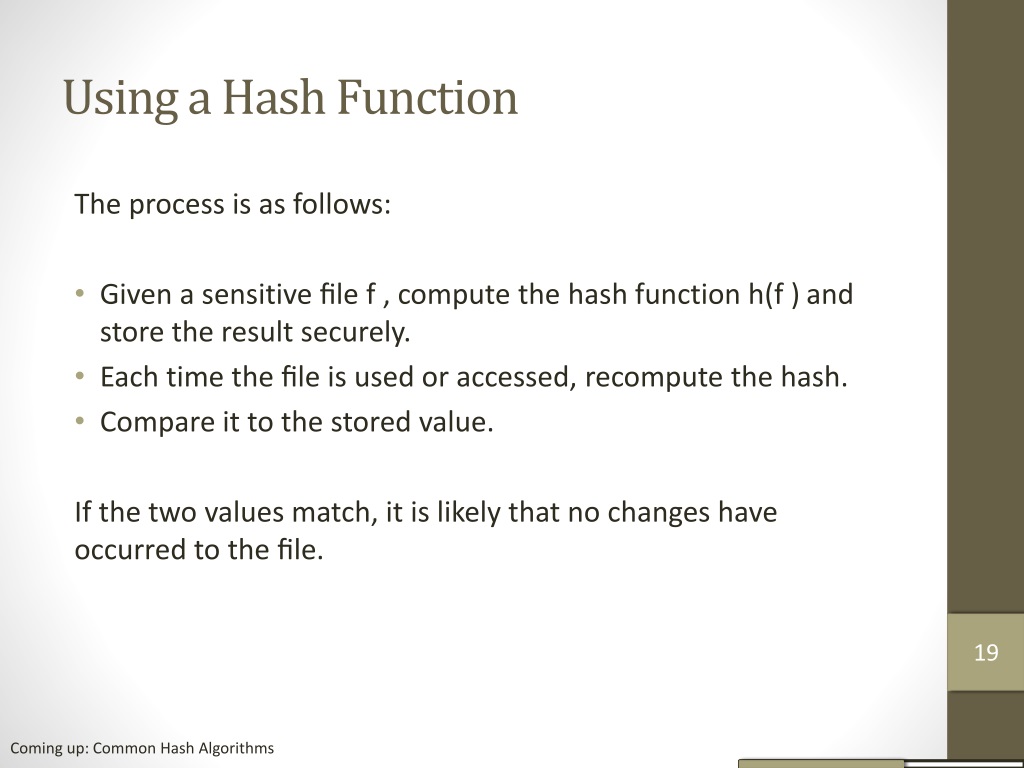 Using a Hash Function

The process is as follows:

• Given a sensitive file f , compute the hash function h(f ) and store the result securely.
• Each time the file is used or accessed, recompute the hash.
• Compare it to the stored value.

If the two values match, it is likely that no changes have occurred to the file.

19

Coming up: Common Hash Algorithms